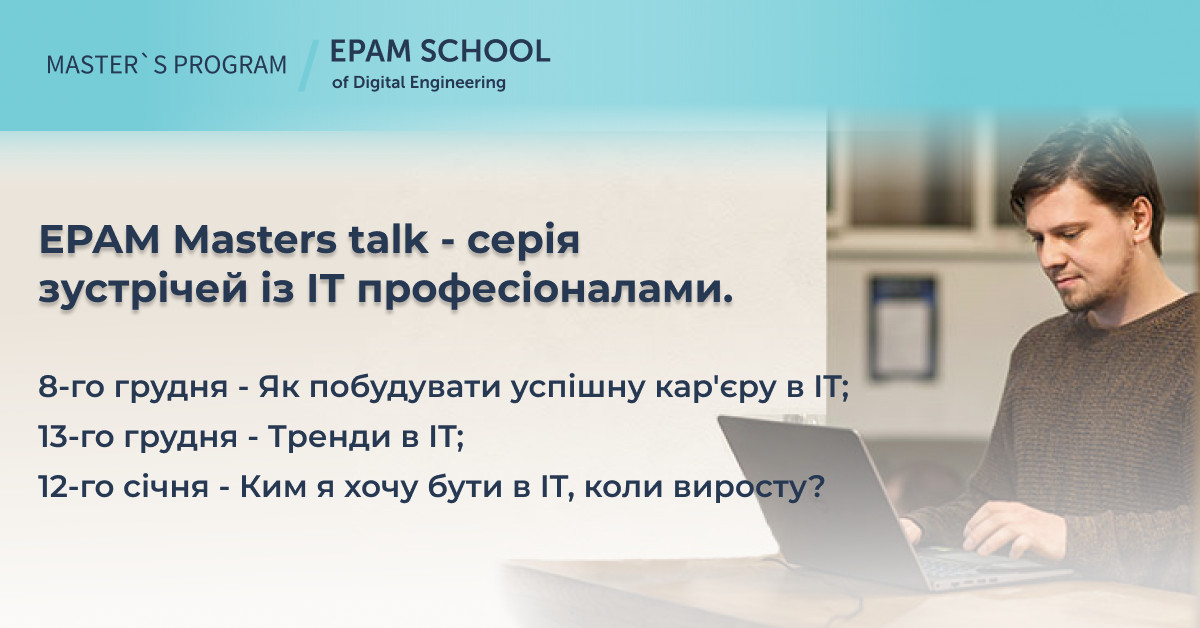 MASTER`S PROGRAM / EPAM SCHOOL of Digital Engineering

EPAM Masters talk - серія зустрічей із IT професіоналами.

8-го грудня - Як побудувати успішну кар'єру в IT;
13-го грудня - Тренди в IT;
12-го січня - Ким я хочу бути в IT, коли виросту?